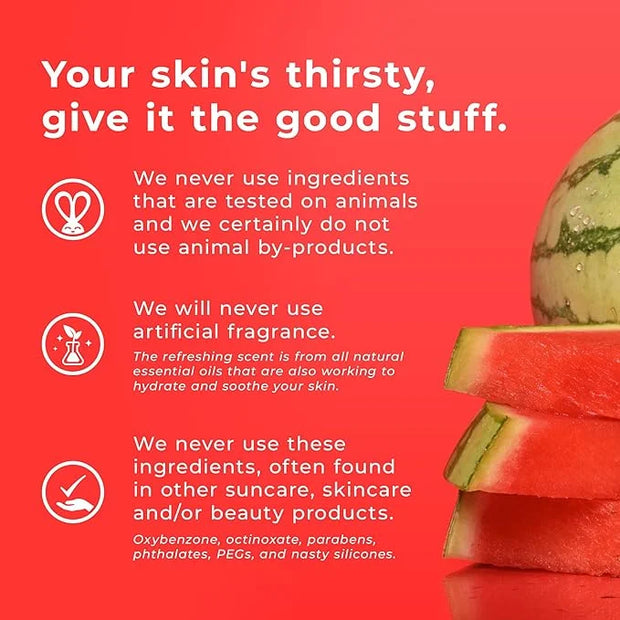 Your skin's thirsty, give it the good stuff.

We never use ingredients that are tested on animals and we certainly do not use animal by-products.

We will never use artificial fragrance.

The refreshing scent is from all natural essential oils that are also working to hydrate and soothe your skin.

We never use these ingredients, often found in other suncare, skincare and/or beauty products.

Oxybenzone, octinoxate, parabens, phthalates, PEGs, and nasty silicones.